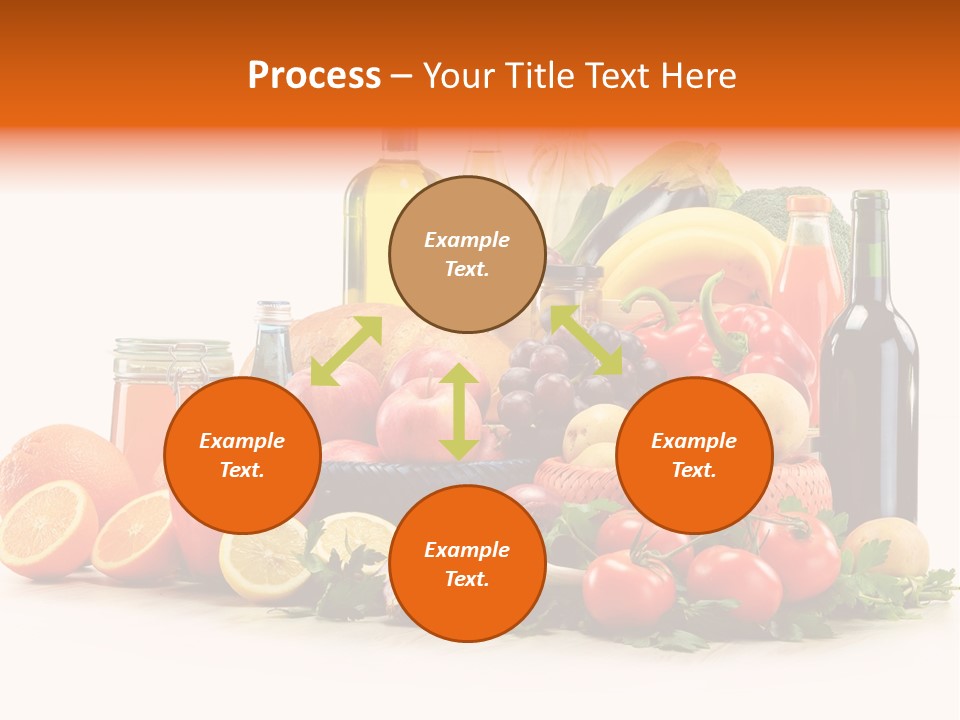 Process – Your Title Text Here

Example Text.

Example Text.

Example Text.

Example Text.